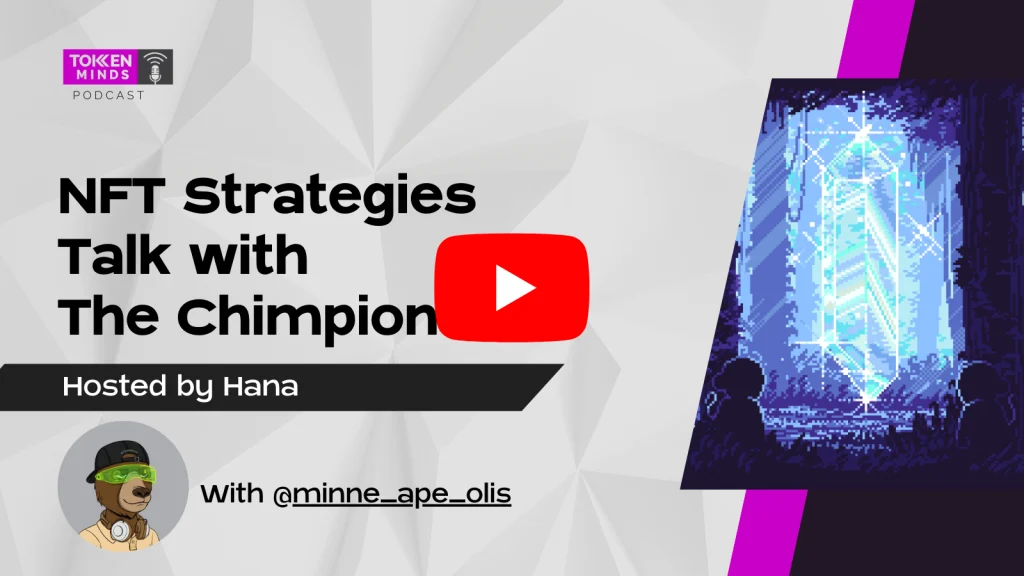 TOKEN MINDS
PODCAST

NFT Strategies Talk with The Chimpion

Hosted by Hana

With @minne_ape_olis